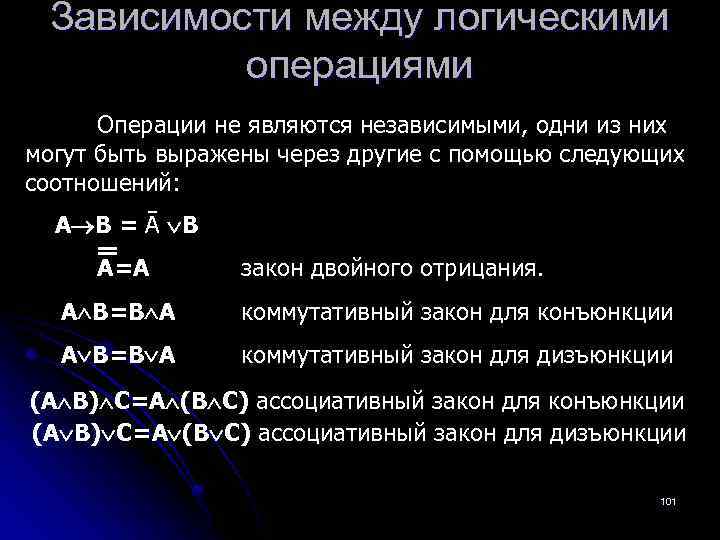 Зависимости между логическими операциями

Операции не являются независимыми, одни из них могут быть выражены через другие с помощью следующих соотношений:

$A \rightarrow B = \bar{A} \vee B$

$\bar{\bar{A}} = A$ закон двойного отрицания.

$A \wedge B = B \wedge A$ коммутативный закон для конъюнкции

$A \vee B = B \vee A$ коммутативный закон для дизъюнкции

$(A \wedge B) \wedge C = A \wedge (B \wedge C)$ ассоциативный закон для конъюнкции

$(A \vee B) \vee C = A \vee (B \vee C)$ ассоциативный закон для дизъюнкции

101